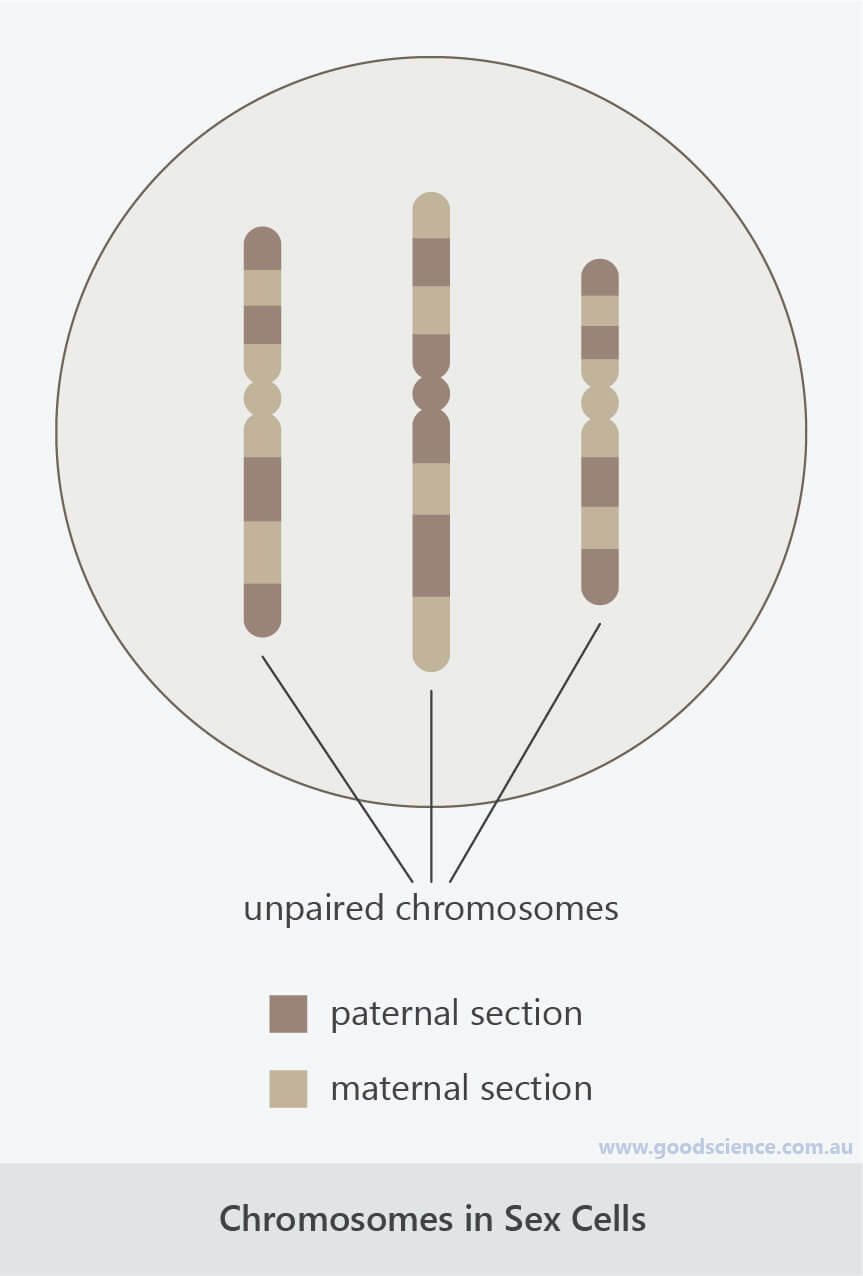 unpaired chromosomes

paternal section

maternal section

www.goodscience.com.au

Chromosomes in Sex Cells